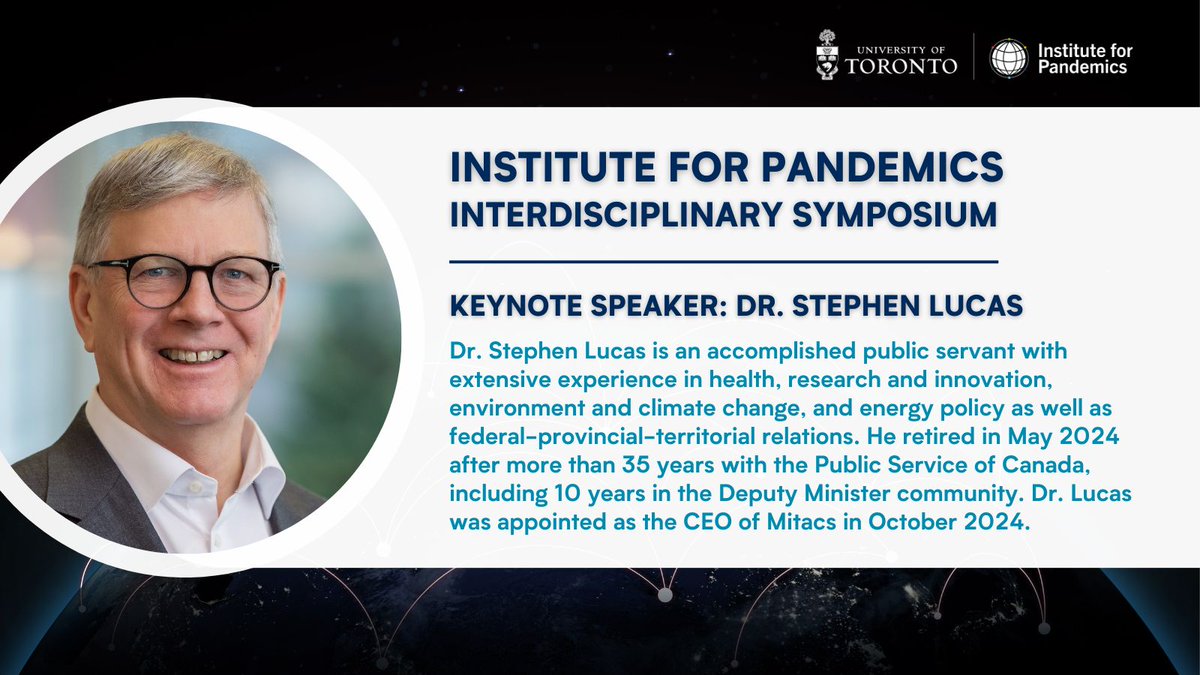 UNIVERSITY OF TORONTO

Institute for Pandemics

INSTITUTE FOR PANDEMICS
INTERDISCIPLINARY SYMPOSIUM

KEYNOTE SPEAKER: DR. STEPHEN LUCAS

Dr. Stephen Lucas is an accomplished public servant with extensive experience in health, research and innovation, environment and climate change, and energy policy as well as federal-provincial-territorial relations. He retired in May 2024 after more than 35 years with the Public Service of Canada, including 10 years in the Deputy Minister community. Dr. Lucas was appointed as the CEO of Mitacs in October 2024.